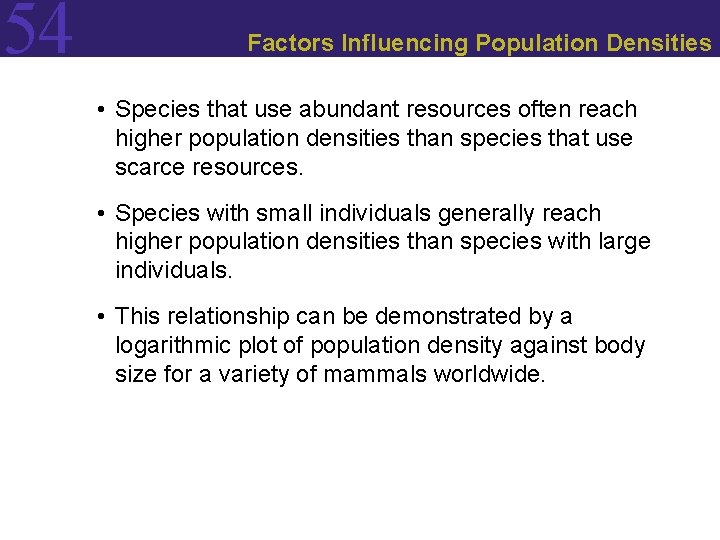 54

Factors Influencing Population Densities

• Species that use abundant resources often reach higher population densities than species that use scarce resources.

• Species with small individuals generally reach higher population densities than species with large individuals.

• This relationship can be demonstrated by a logarithmic plot of population density against body size for a variety of mammals worldwide.